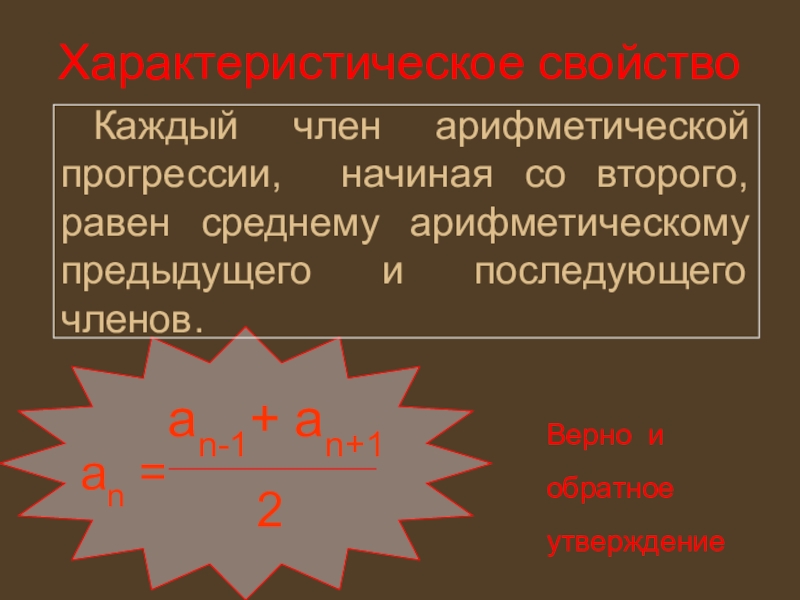 Характеристическое свойство

Каждый член арифметической прогрессии, начиная со второго, равен среднему арифметическому предыдущего и последующего членов.

$a_n = \frac{a_{n-1} + a_{n+1}}{2}$

Верно и обратное утверждение